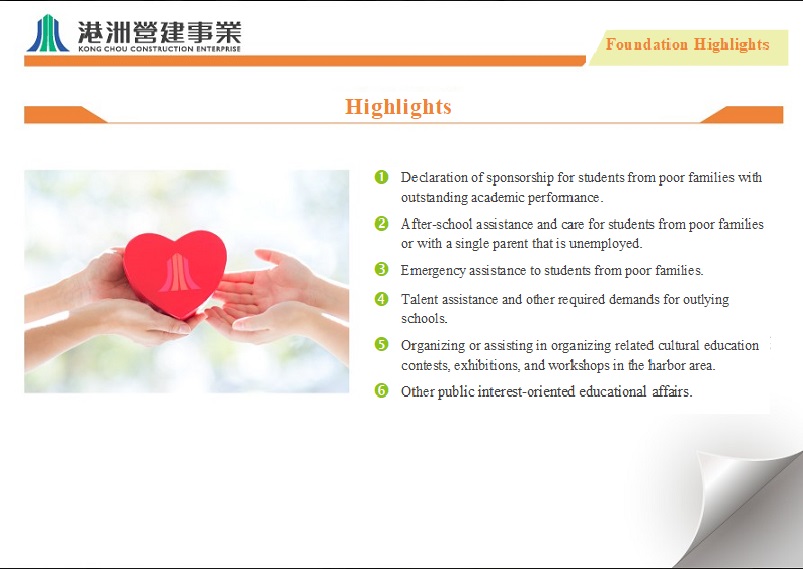 港洲營建事業
KONG CHOU CONSTRUCTION ENTERPRISE

Foundation Highlights

Highlights

1 Declaration of sponsorship for students from poor families with outstanding academic performance.

2 After-school assistance and care for students from poor families or with a single parent that is unemployed.

3 Emergency assistance to students from poor families.

4 Talent assistance and other required demands for outlying schools.

5 Organizing or assisting in organizing related cultural education contests, exhibitions, and workshops in the harbor area.

6 Other public interest-oriented educational affairs.